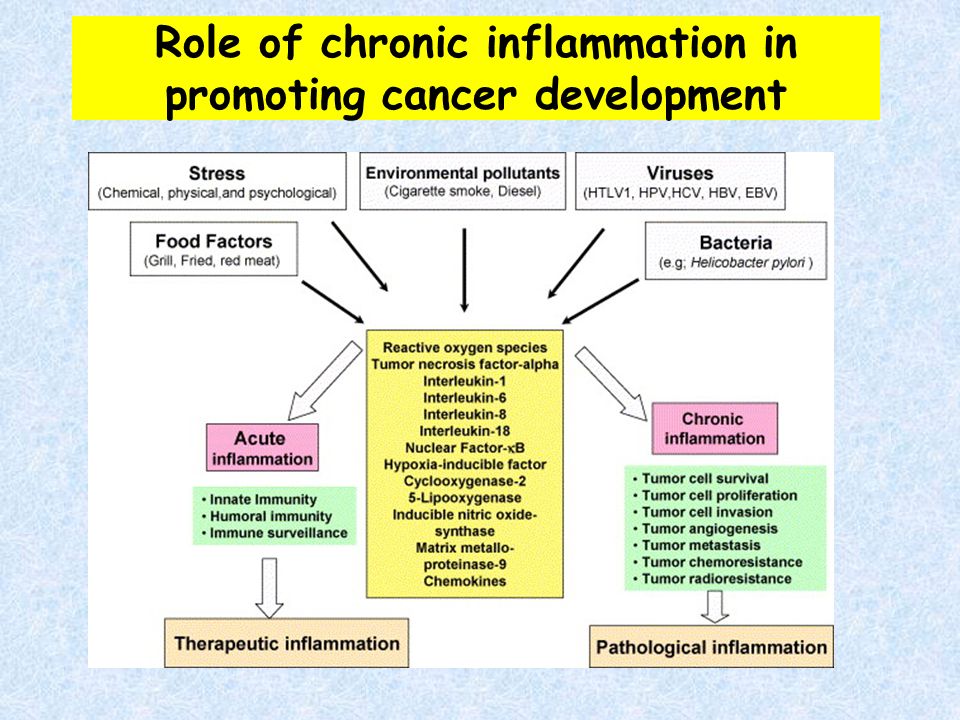 Role of chronic inflammation in promoting cancer development

Stress
(Chemical, physical,and psychological)

Environmental pollutants
(Cigarette smoke, Diesel)

Viruses
(HTLV1, HPV,HCV, HBV, EBV)

Food Factors
(Grill, Fried, red meat)

Bacteria
(e.g; Helicobacter pylori )

Reactive oxygen species
Tumor necrosis factor-alpha
Interleukin-1
Interleukin-6
Interleukin-8
Interleukin-18
Nuclear Factor-κB
Hypoxia-inducible factor
Cyclooxygenase-2
5-Lipooxygenase
Inducible nitric oxide-synthase
Matrix metallo-proteinase-9
Chemokines

Acute inflammation

• Innate Immunity
• Humoral immunity
• Immune surveillance

Therapeutic inflammation

Chronic inflammation

• Tumor cell survival
• Tumor cell proliferation
• Tumor cell invasion
• Tumor angiogenesis
• Tumor metastasis
• Tumor chemoresistance
• Tumor radioresistance

Pathological inflammation